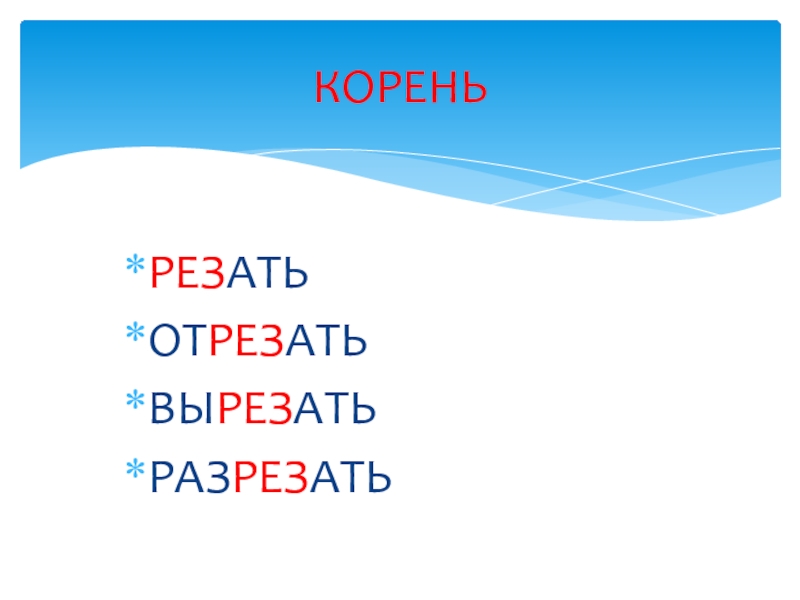 КОРЕНЬ

* РЕЗАТЬ
* ОТРЕЗАТЬ
* ВЫРЕЗАТЬ
* РАЗРЕЗАТЬ